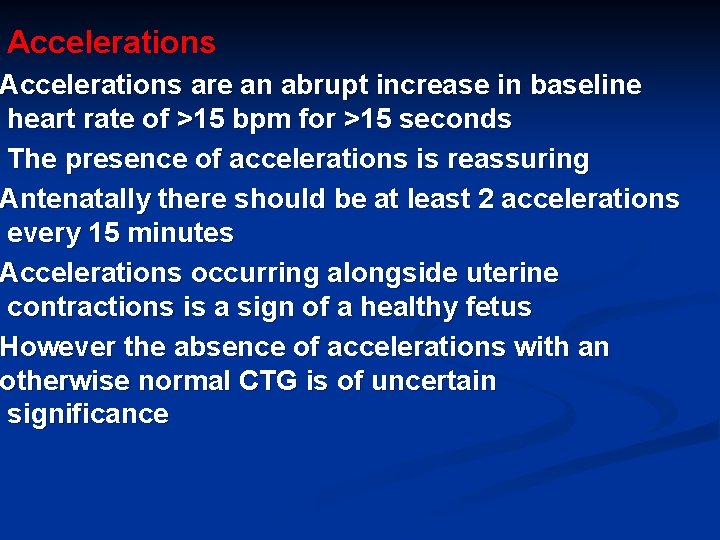 Accelerations

Accelerations are an abrupt increase in baseline heart rate of >15 bpm for >15 seconds

The presence of accelerations is reassuring

Antenatally there should be at least 2 accelerations every 15 minutes

Accelerations occurring alongside uterine contractions is a sign of a healthy fetus

However the absence of accelerations with an otherwise normal CTG is of uncertain significance